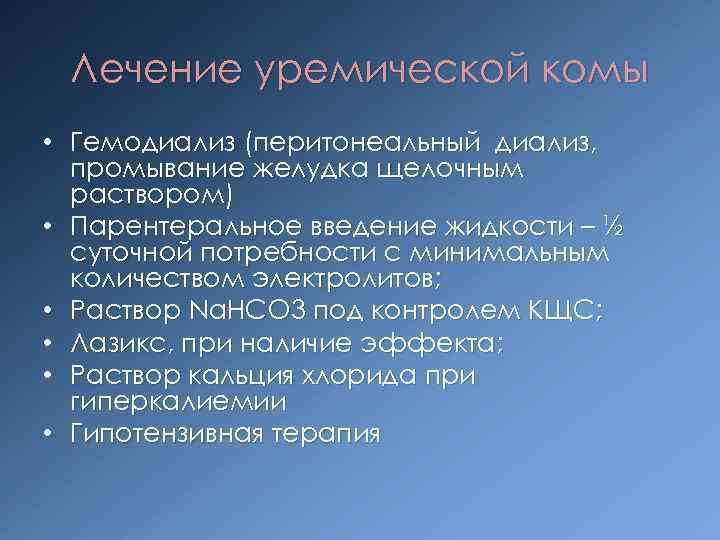 Лечение уремической комы

• Гемодиализ (перитонеальный диализ, промывание желудка щелочным раствором)
• Парентеральное введение жидкости – ½ суточной потребности с минимальным количеством электролитов;
• Раствор NaHCO3 под контролем КЩС;
• Лазикс, при наличие эффекта;
• Раствор кальция хлорида при гиперкалиемии
• Гипотензивная терапия